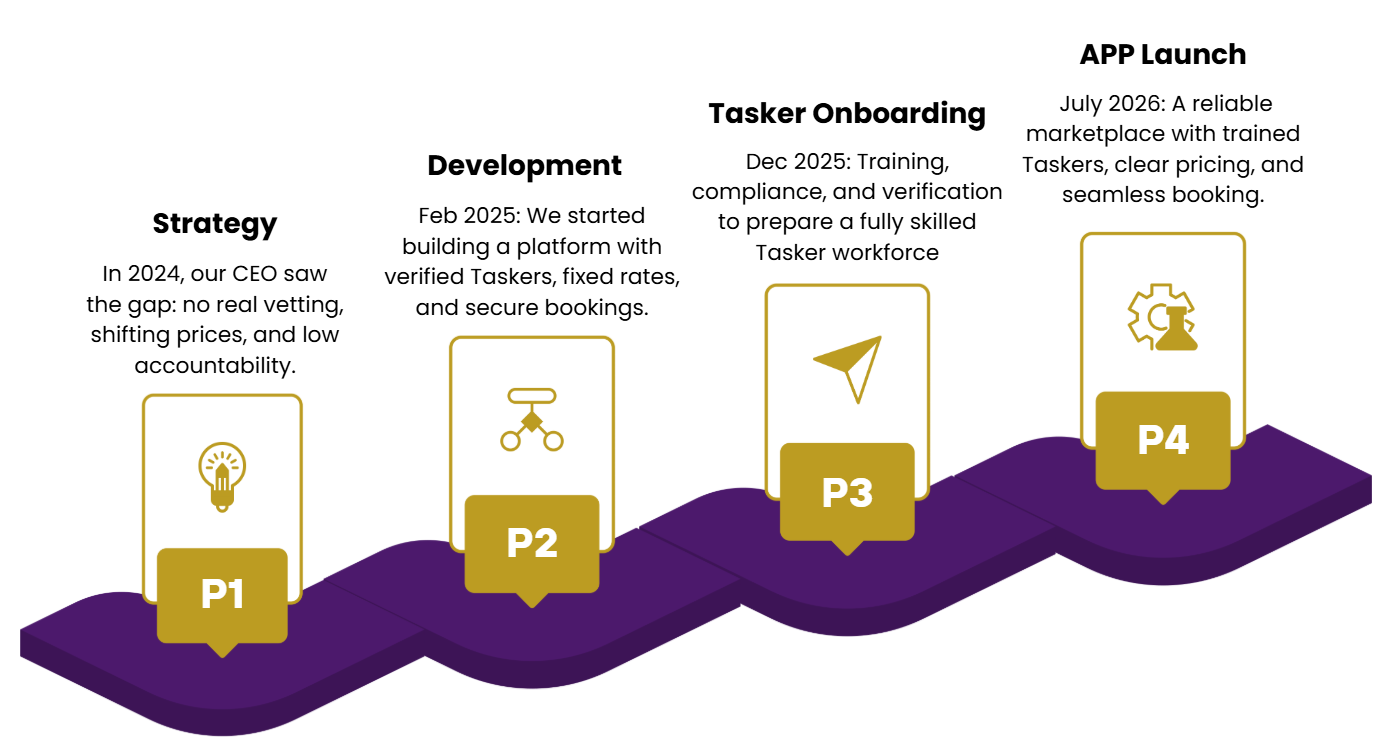 Strategy

In 2024, our CEO saw the gap: no real vetting, shifting prices, and low accountability.

P1

Development

Feb 2025: We started building a platform with verified Taskers, fixed rates, and secure bookings.

P2

Tasker Onboarding

Dec 2025: Training, compliance, and verification to prepare a fully skilled Tasker workforce

P3

APP Launch

July 2026: A reliable marketplace with trained Taskers, clear pricing, and seamless booking.

P4